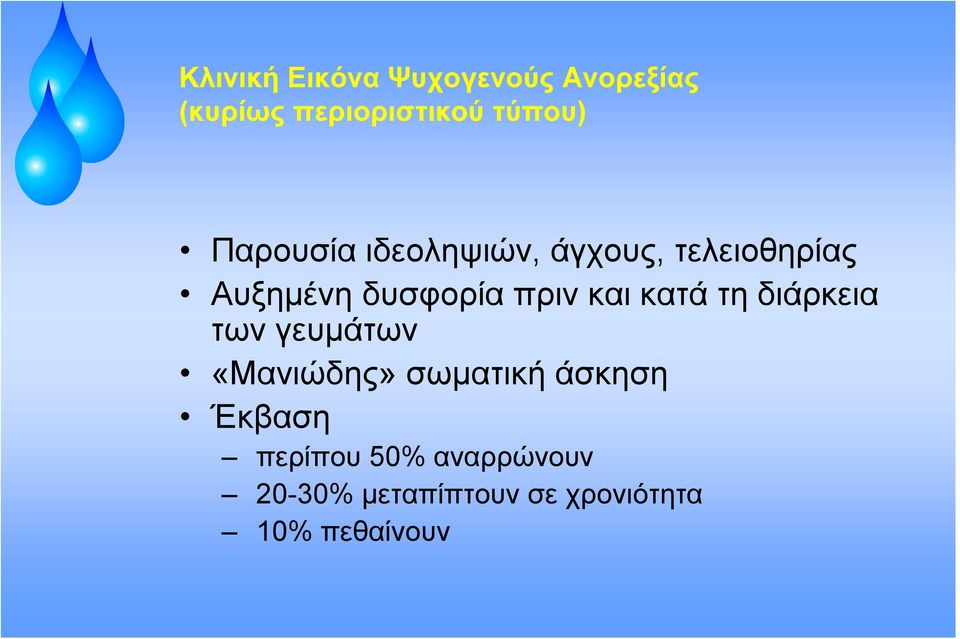 Κλινική Εικόνα Ψυχογενούς Ανορεξίας
(κυρίως περιοριστικού τύπου)

• Παρουσία ιδεοληψιών, άγχους, τελειοθηρίας
• Αυξημένη δυσφορία πριν και κατά τη διάρκεια των γευμάτων
• «Μανιώδης» σωματική άσκηση
• Έκβαση
– περίπου 50% αναρρώνουν
– 20-30% μεταπίπτουν σε χρονιότητα
– 10% πεθαίνουν